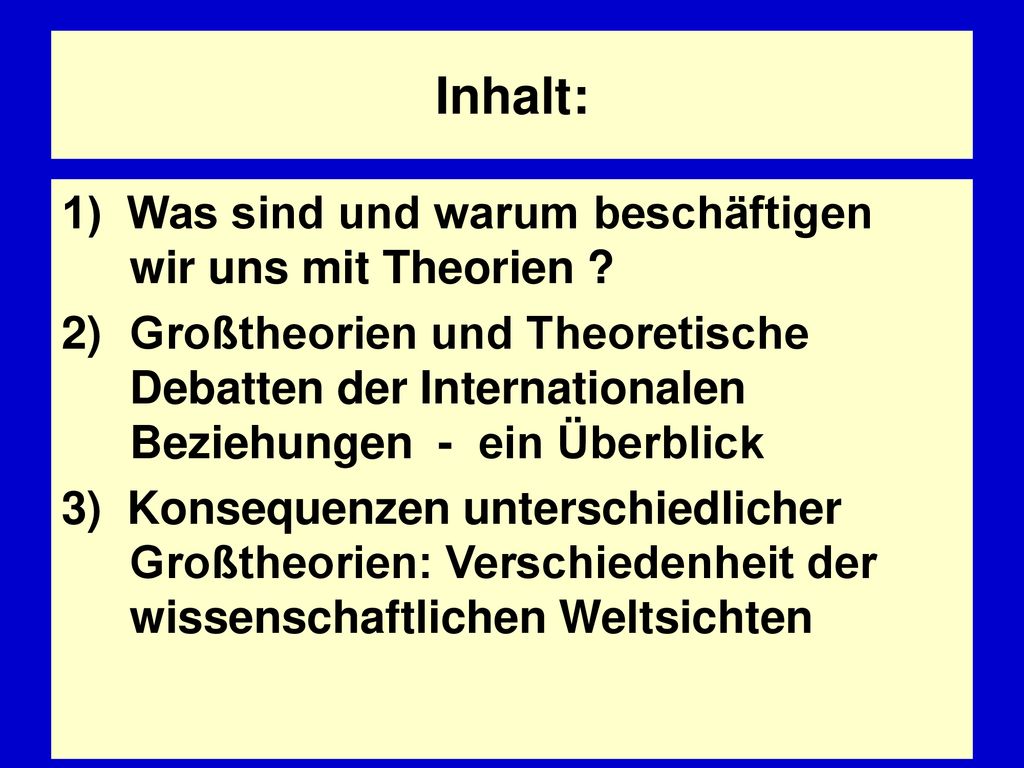 Inhalt:

1) Was sind und warum beschäftigen wir uns mit Theorien ?

2) Großtheorien und Theoretische Debatten der Internationalen Beziehungen - ein Überblick

3) Konsequenzen unterschiedlicher Großtheorien: Verschiedenheit der wissenschaftlichen Weltsichten